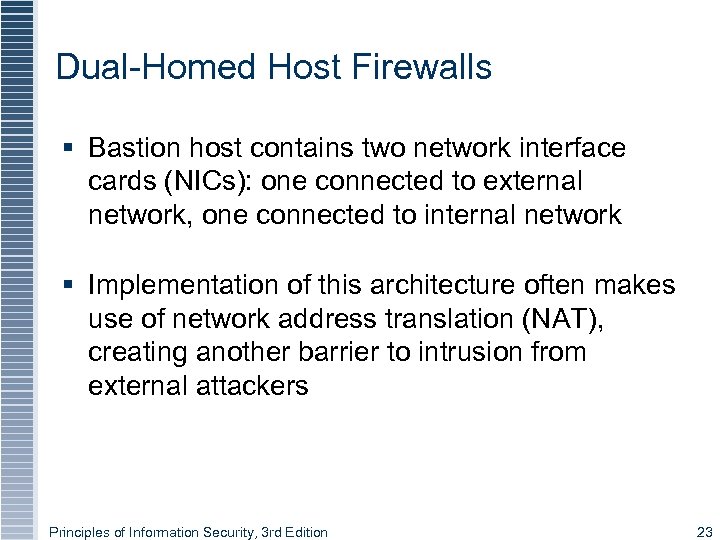 Dual-Homed Host Firewalls

▪ Bastion host contains two network interface cards (NICs): one connected to external network, one connected to internal network

▪ Implementation of this architecture often makes use of network address translation (NAT), creating another barrier to intrusion from external attackers

Principles of Information Security, 3rd Edition

23